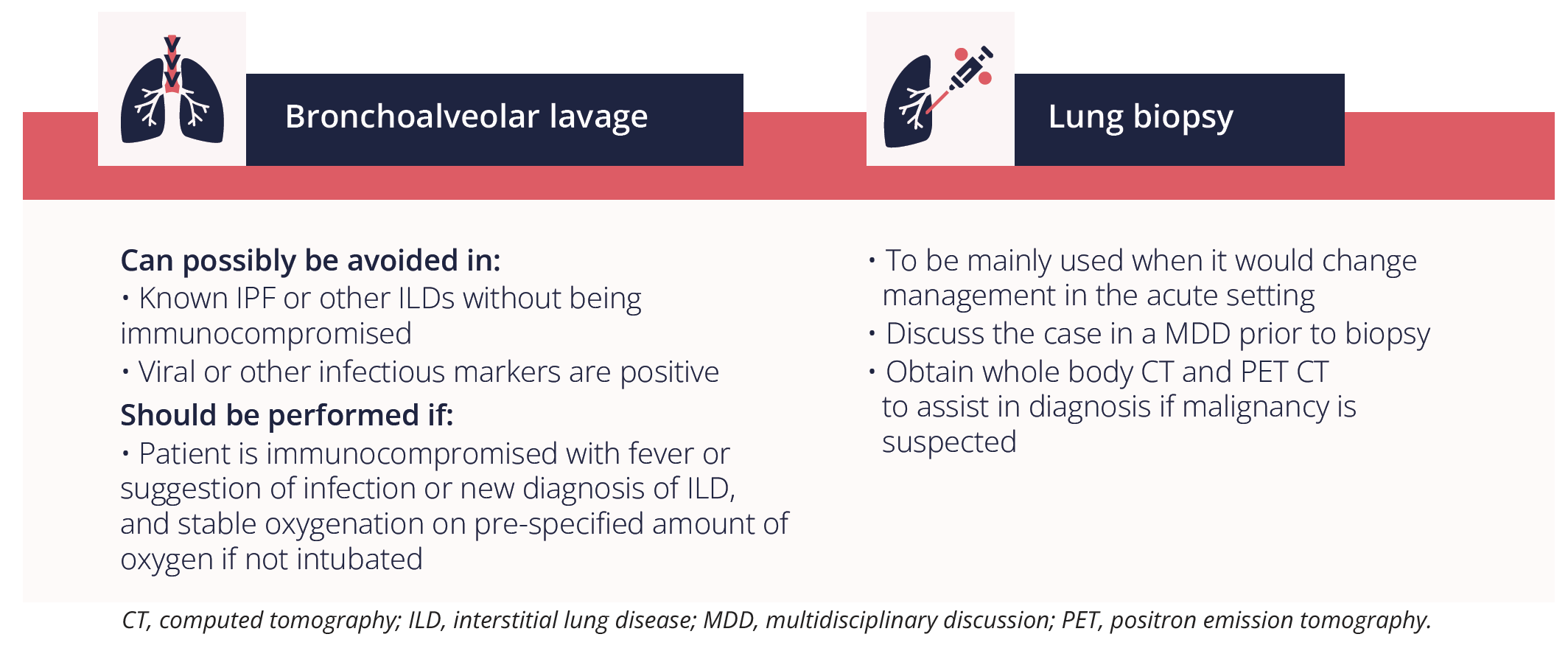 Bronchoalveolar lavage

Can possibly be avoided in:
• Known IPF or other ILDs without being immunocompromised
• Viral or other infectious markers are positive

Should be performed if:
• Patient is immunocompromised with fever or suggestion of infection or new diagnosis of ILD, and stable oxygenation on pre-specified amount of oxygen if not intubated

Lung biopsy

• To be mainly used when it would change management in the acute setting
• Discuss the case in a MDD prior to biopsy
• Obtain whole body CT and PET CT to assist in diagnosis if malignancy is suspected

CT, computed tomography; ILD, interstitial lung disease; MDD, multidisciplinary discussion; PET, positron emission tomography.